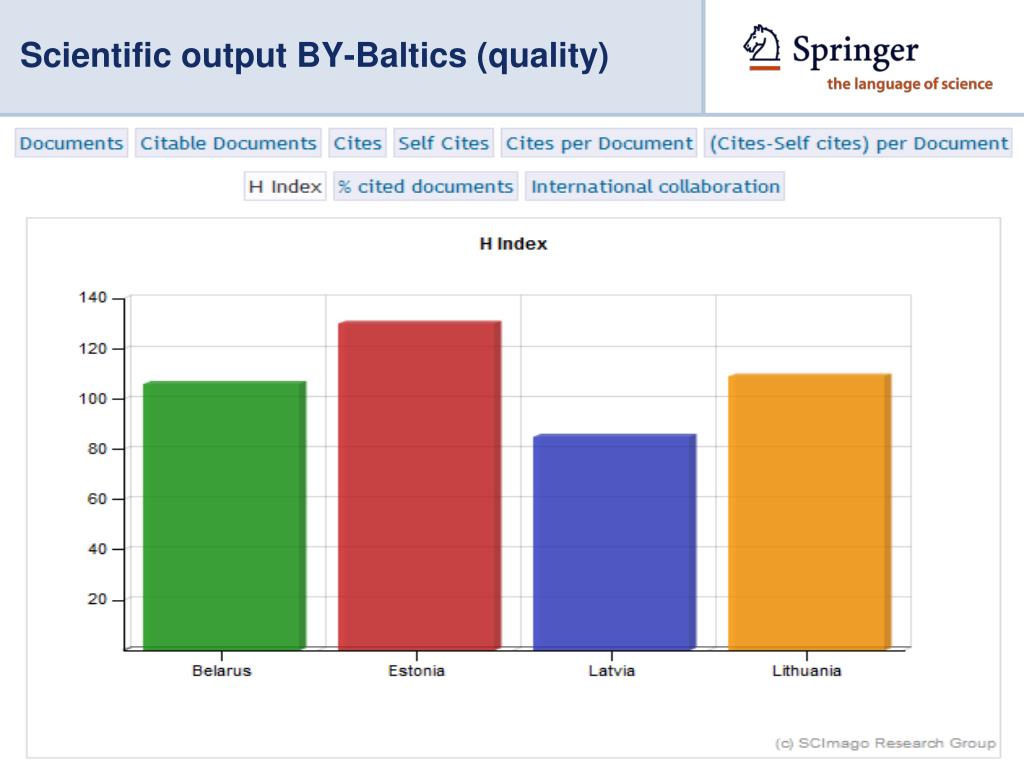 Scientific output BY-Baltics (quality)

Springer
the language of science

Documents Citable Documents Cites Self Cites Cites per Document (Cites-Self cites) per Document

H Index % cited documents International collaboration

H Index

140
120
100
80
60
40
20

Belarus Estonia Latvia Lithuania

(c) SCImago Research Group